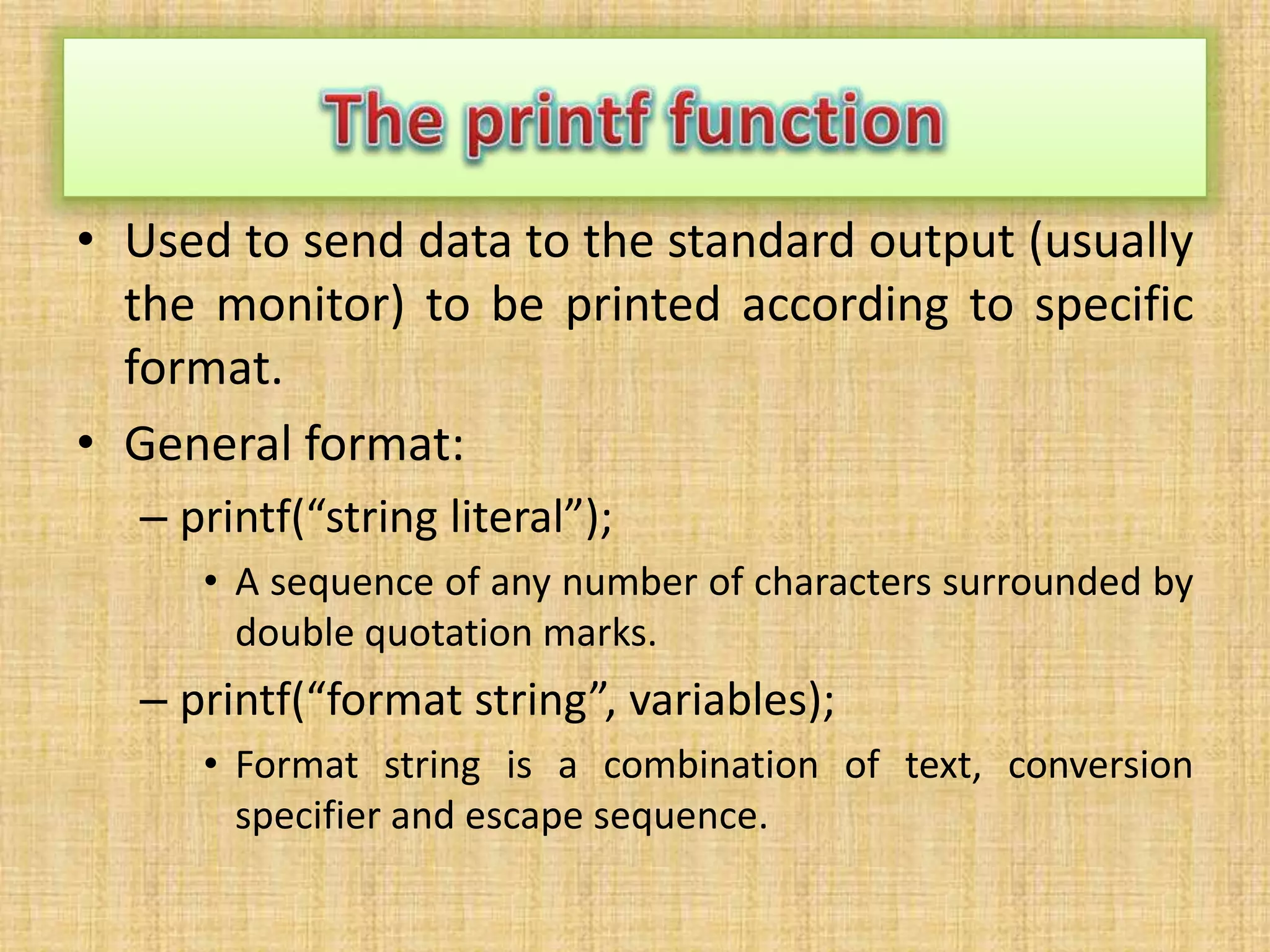 The printf function

• Used to send data to the standard output (usually the monitor) to be printed according to specific format.
• General format:
– printf(“string literal”);
• A sequence of any number of characters surrounded by double quotation marks.
– printf(“format string”, variables);
• Format string is a combination of text, conversion specifier and escape sequence.